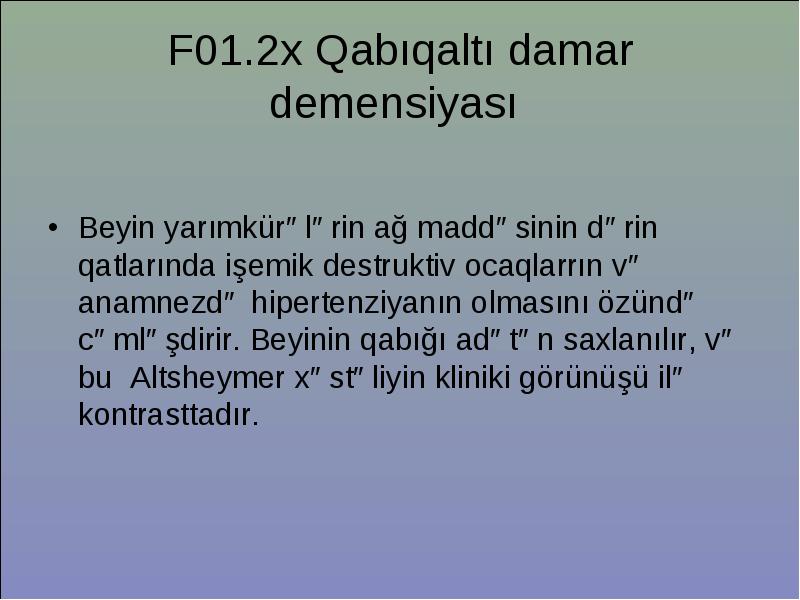 F01.2x Qabıqaltı damar demensiyası

• Beyin yarımkür″ l″ rin ağ madd″ sinin d″ rin qatlarında işemik destruktiv ocaqlarrın v″ anamnezd″ hipertenziyanın olmasını özünd″ c″ ml″ şdirir. Beyinin qabığı ad″ t″ n saxlanılır, v″ bu Altsheymer x″ st″ liyin kliniki görünüşü il″ kontrasttadır.